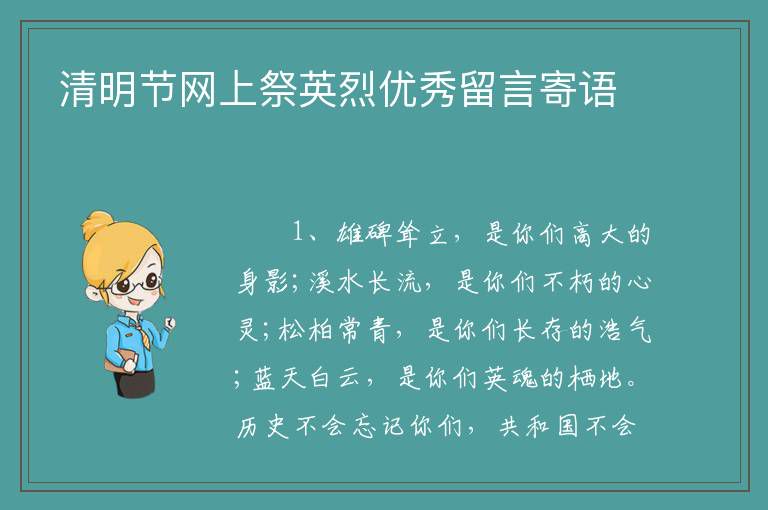 清明节网上祭英烈优秀留言寄语

1、雄碑耸立，是你们高大的身影；溪水长流，是你们不朽的心灵；松柏常青，是你们长存的浩气；蓝天白云，是你们英魂的栖地。历史不会忘记你们，共和国不会